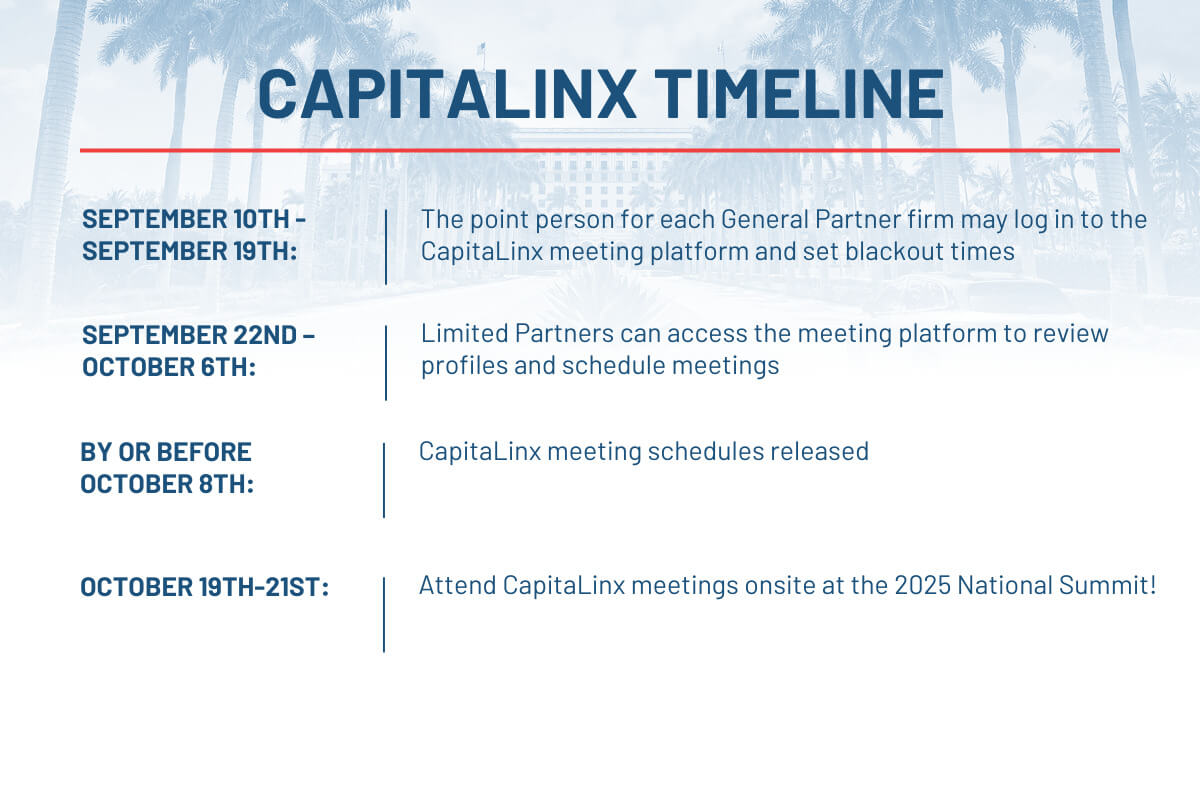 CAPITALINX TIMELINE

SEPTEMBER 10TH - SEPTEMBER 19TH:
The point person for each General Partner firm may log in to the CapitaLinx meeting platform and set blackout times

SEPTEMBER 22ND – OCTOBER 6TH:
Limited Partners can access the meeting platform to review profiles and schedule meetings

BY OR BEFORE OCTOBER 8TH:
CapitaLinx meeting schedules released

OCTOBER 19TH-21ST:
Attend CapitaLinx meetings onsite at the 2025 National Summit!